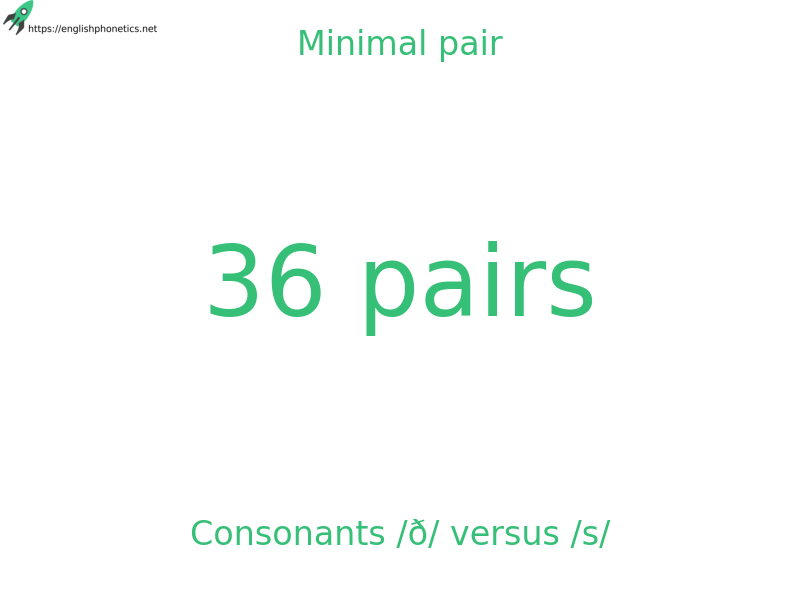 https://englishphonetics.net

Minimal pair

36 pairs

Consonants /ð/ versus /s/